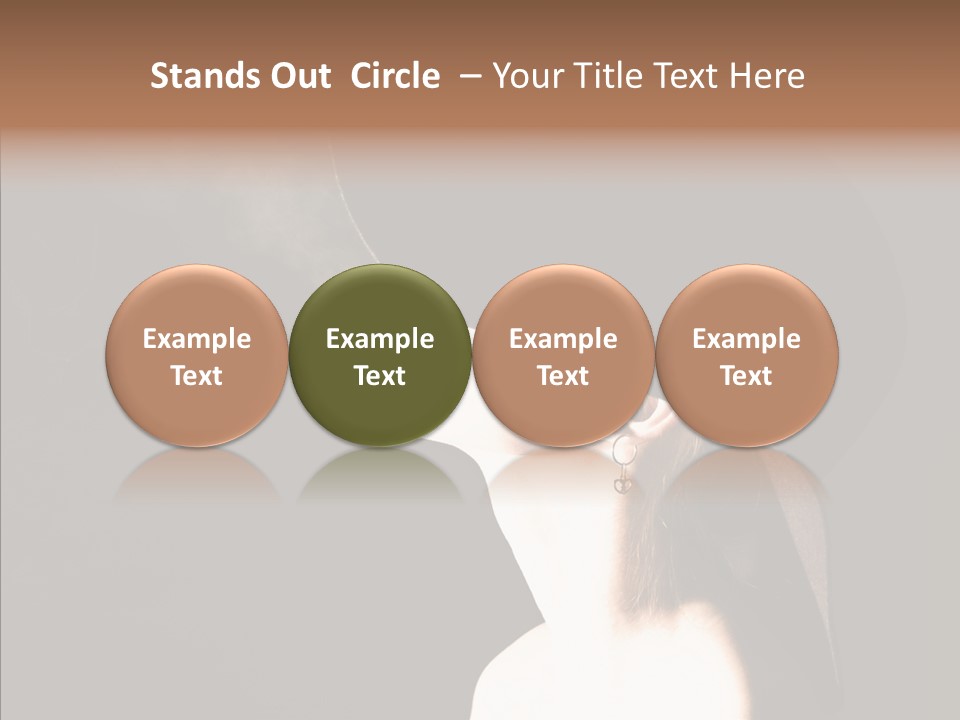 Stands Out Circle – Your Title Text Here

Example Text

Example Text

Example Text

Example Text